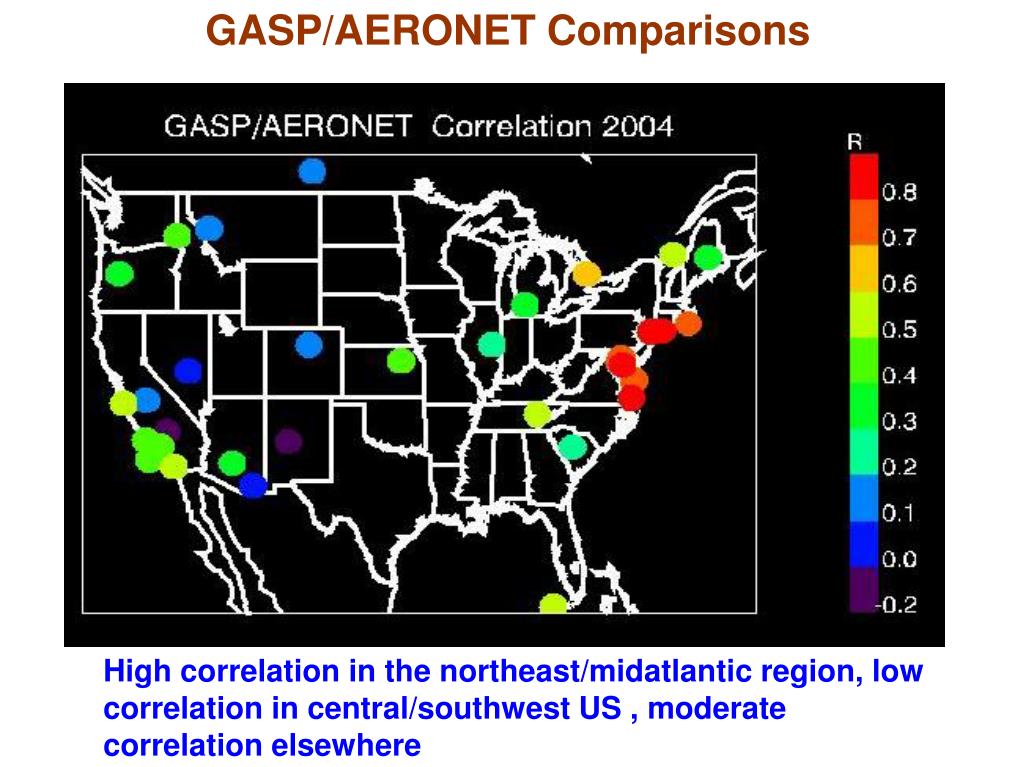 GASP/AERONET Comparisons

GASP/AERONET Correlation 2004

R
0.8
0.7
0.6
0.5
0.4
0.3
0.2
0.1
0.0
-0.2

High correlation in the northeast/midatlantic region, low correlation in central/southwest US , moderate correlation elsewhere